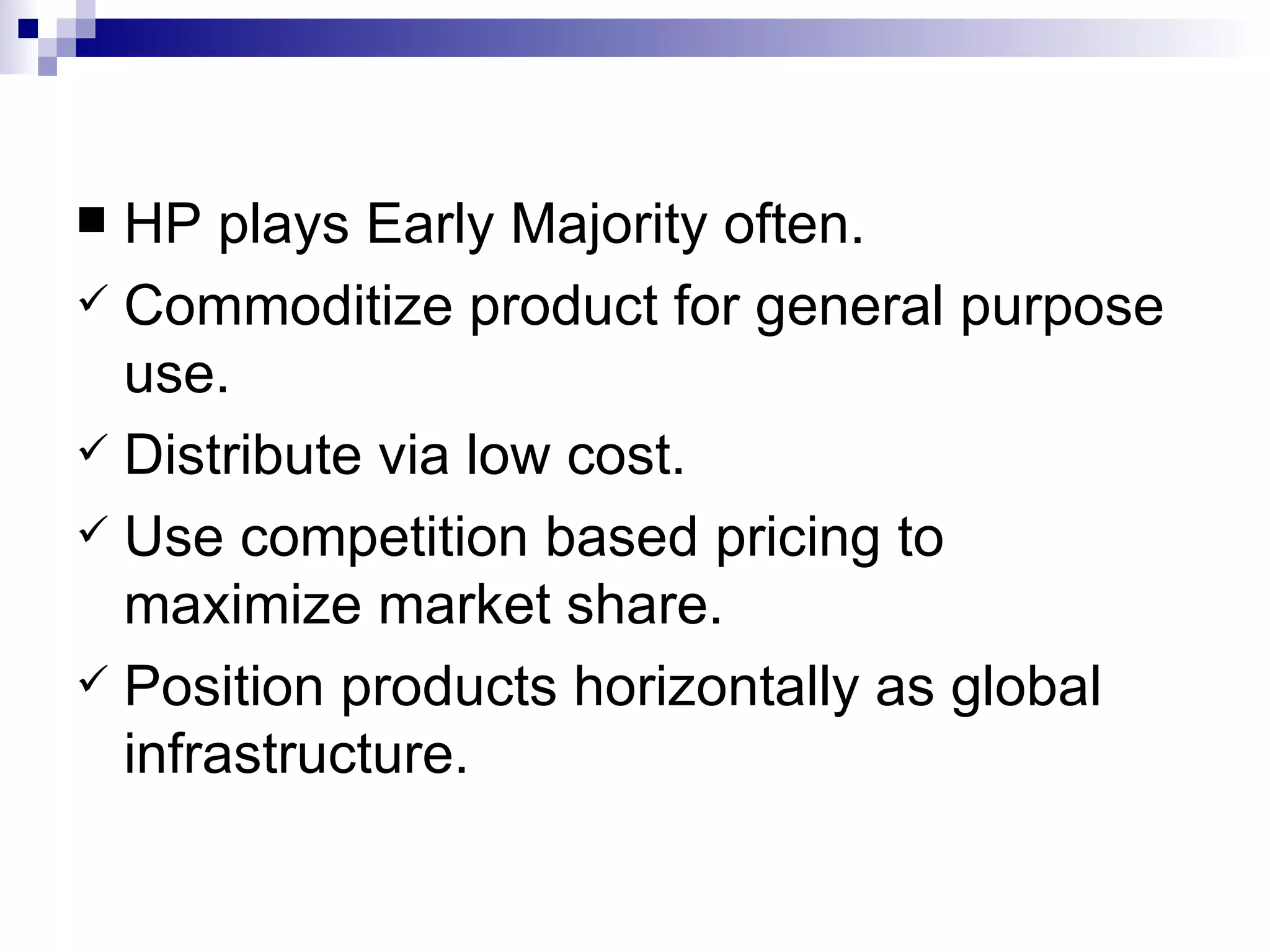 ■ HP plays Early Majority often.

✓ Commoditize product for general purpose use.

✓ Distribute via low cost.

✓ Use competition based pricing to maximize market share.

✓ Position products horizontally as global infrastructure.